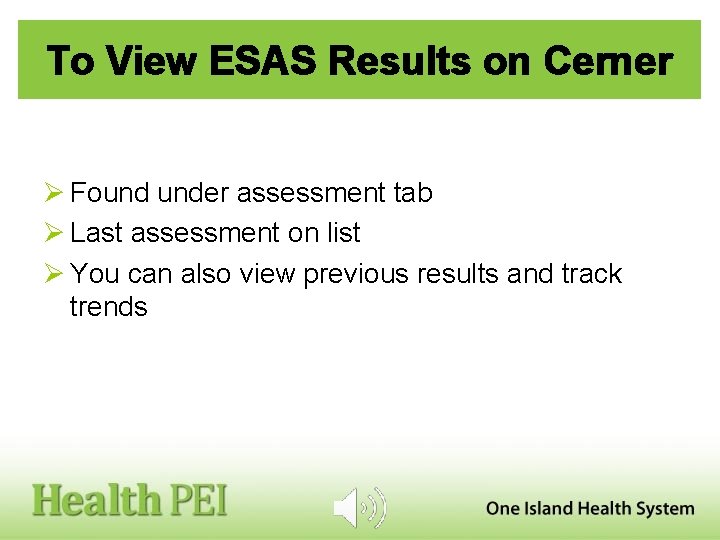 To View ESAS Results on Cerner

➢ Found under assessment tab
➢ Last assessment on list
➢ You can also view previous results and track trends

Health PEI

One Island Health System